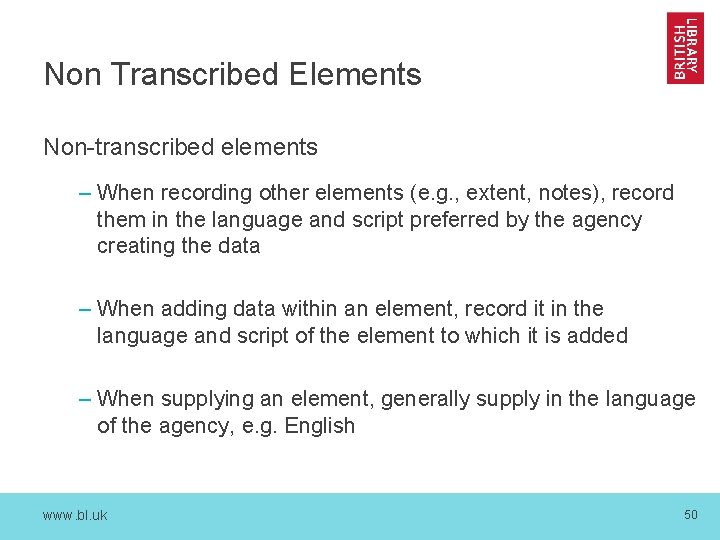 BRITISH LIBRARY

Non Transcribed Elements

Non-transcribed elements

– When recording other elements (e.g., extent, notes), record them in the language and script preferred by the agency creating the data

– When adding data within an element, record it in the language and script of the element to which it is added

– When supplying an element, generally supply in the language of the agency, e.g. English

www.bl.uk

50